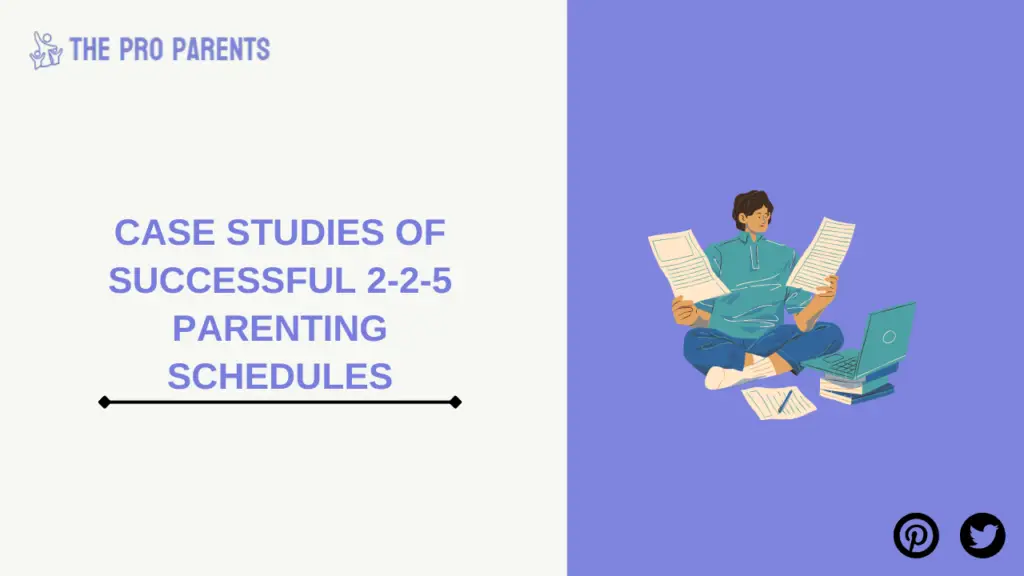 THE PRO PARENTS

CASE STUDIES OF SUCCESSFUL 2-2-5 PARENTING SCHEDULES